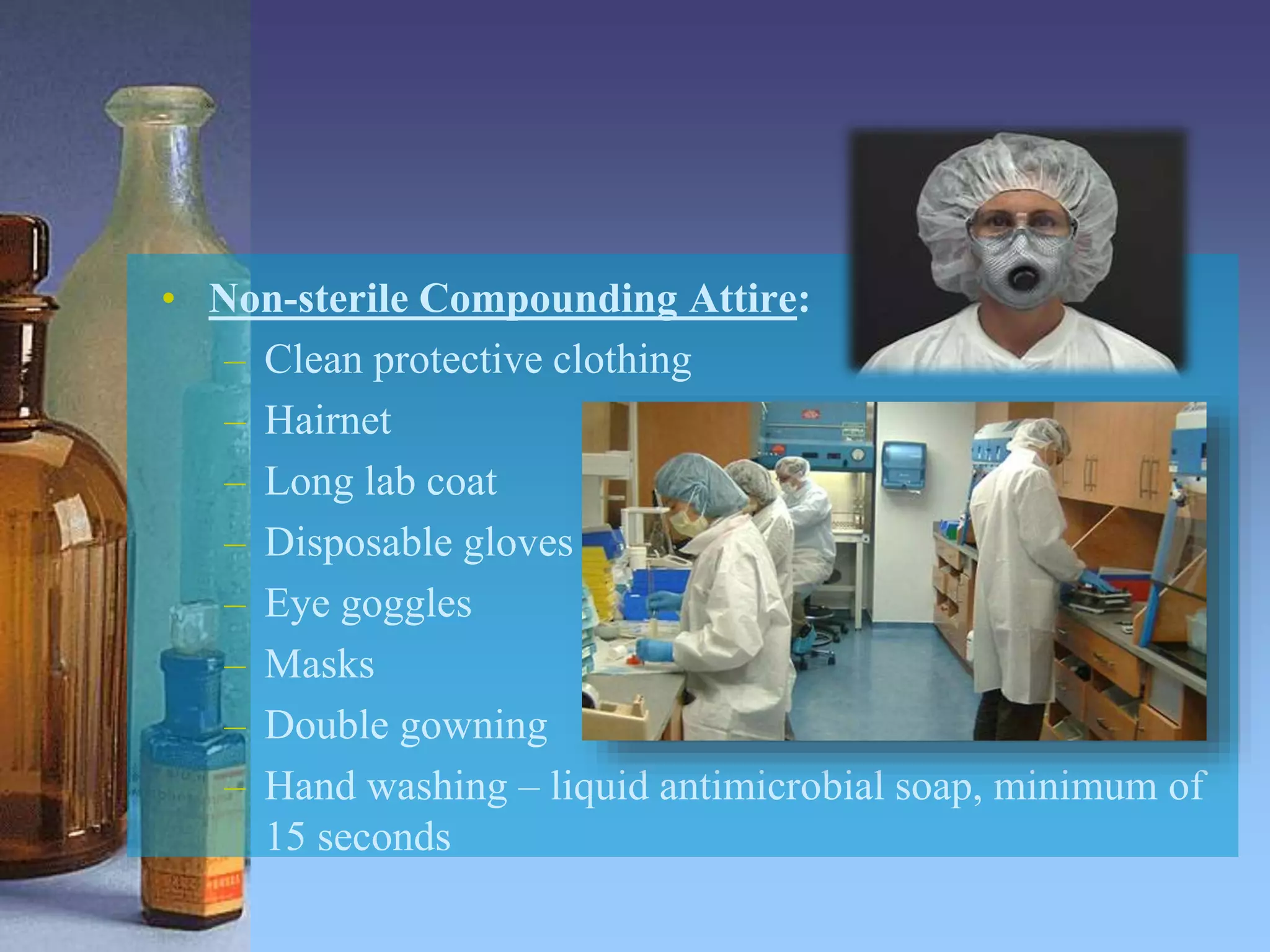 • Non-sterile Compounding Attire:
– Clean protective clothing
– Hairnet
– Long lab coat
– Disposable gloves
– Eye goggles
– Masks
– Double gowning
– Hand washing – liquid antimicrobial soap, minimum of 15 seconds